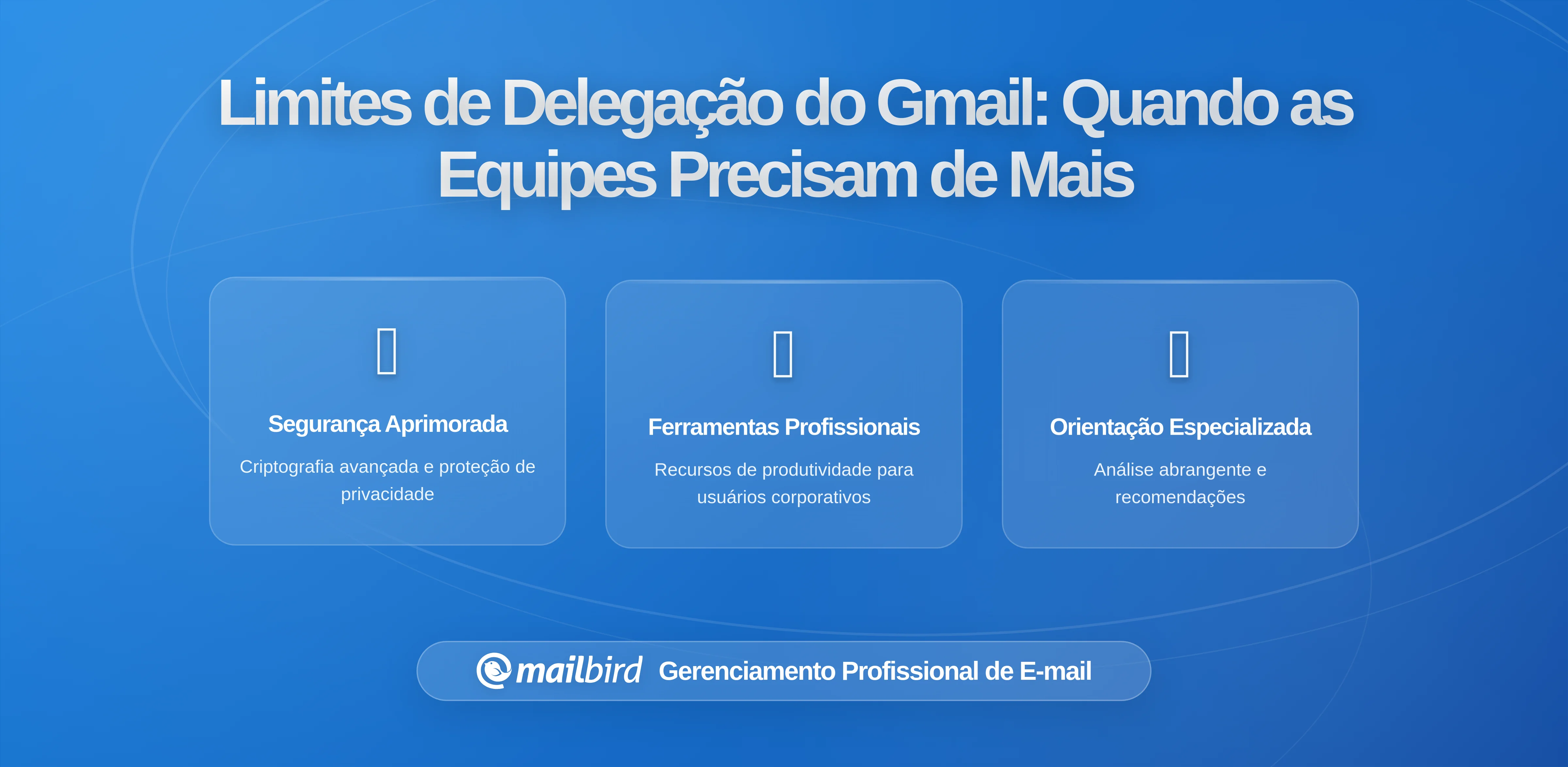 Limites de Delegação do Gmail: Quando as Equipes Precisam de Mais

Segurança Aprimorada

Criptografia avançada e proteção de privacidade

Ferramentas Profissionais

Recursos de produtividade para usuários corporativos

Orientação Especializada

Análise abrangente e recomendações

mailbird Gerenciamento Profissional de E-mail